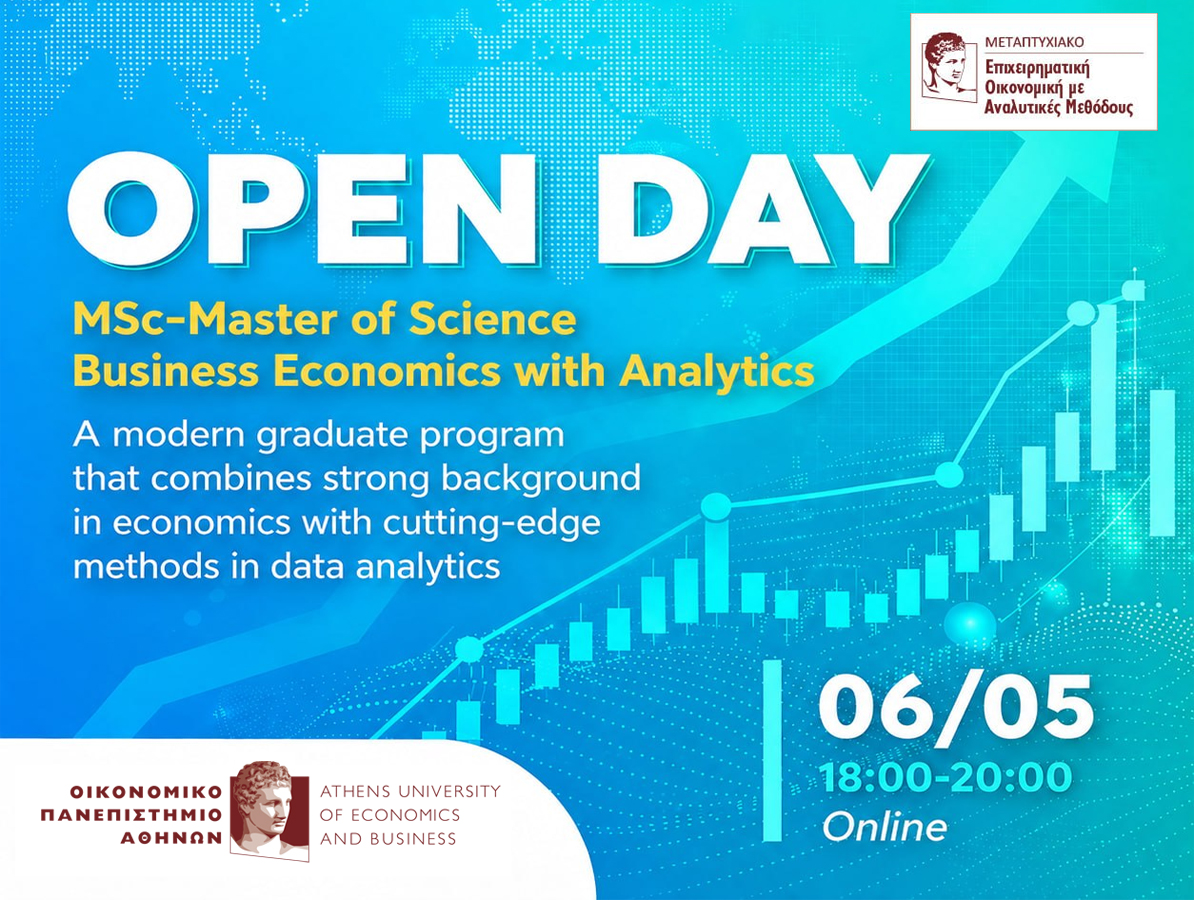 ΜΕΤΑΠΤΥΧΙΑΚΟ
Επιχειρηματική Οικονομική με Αναλυτικές Μεθόδους

OPEN DAY

MSc-Master of Science
Business Economics with Analytics

A modern graduate program that combines strong background in economics with cutting-edge methods in data analytics

06/05
18:00-20:00
Online

ΟΙΚΟΝΟΜΙΚΟ ΠΑΝΕΠΙΣΤΗΜΙΟ ΑΘΗΝΩΝ
ATHENS UNIVERSITY OF ECONOMICS AND BUSINESS